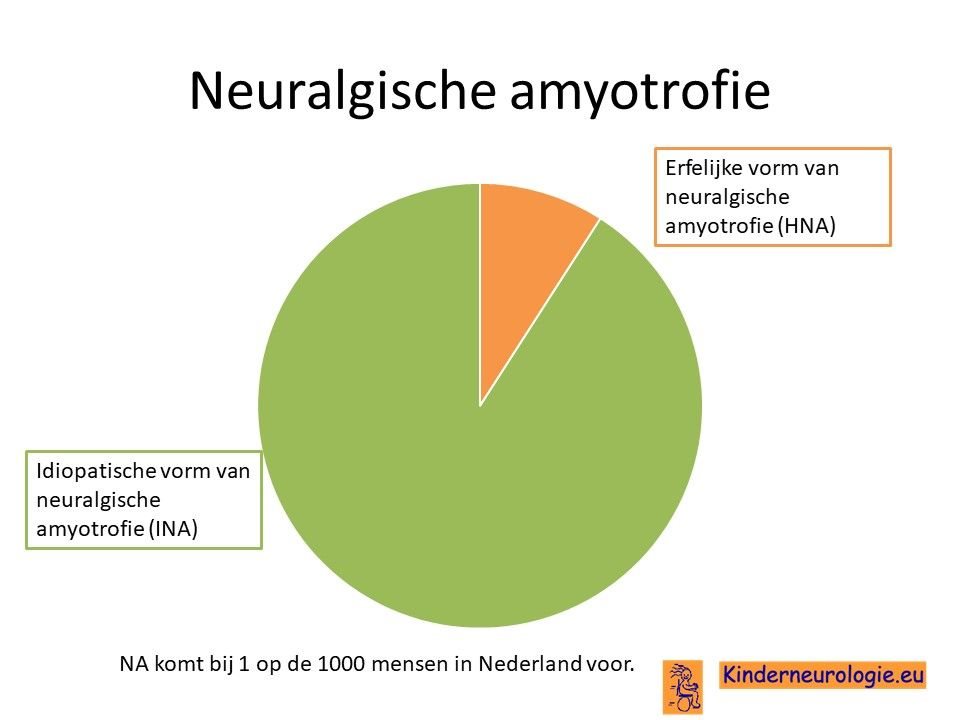 Neuralgische amyotrofie

Erfelijke vorm van neuralgische amyotrofie (HNA)

Idiopatische vorm van neuralgische amyotrofie (INA)

NA komt bij 1 op de 1000 mensen in Nederland voor.

Kinderneurologie.eu